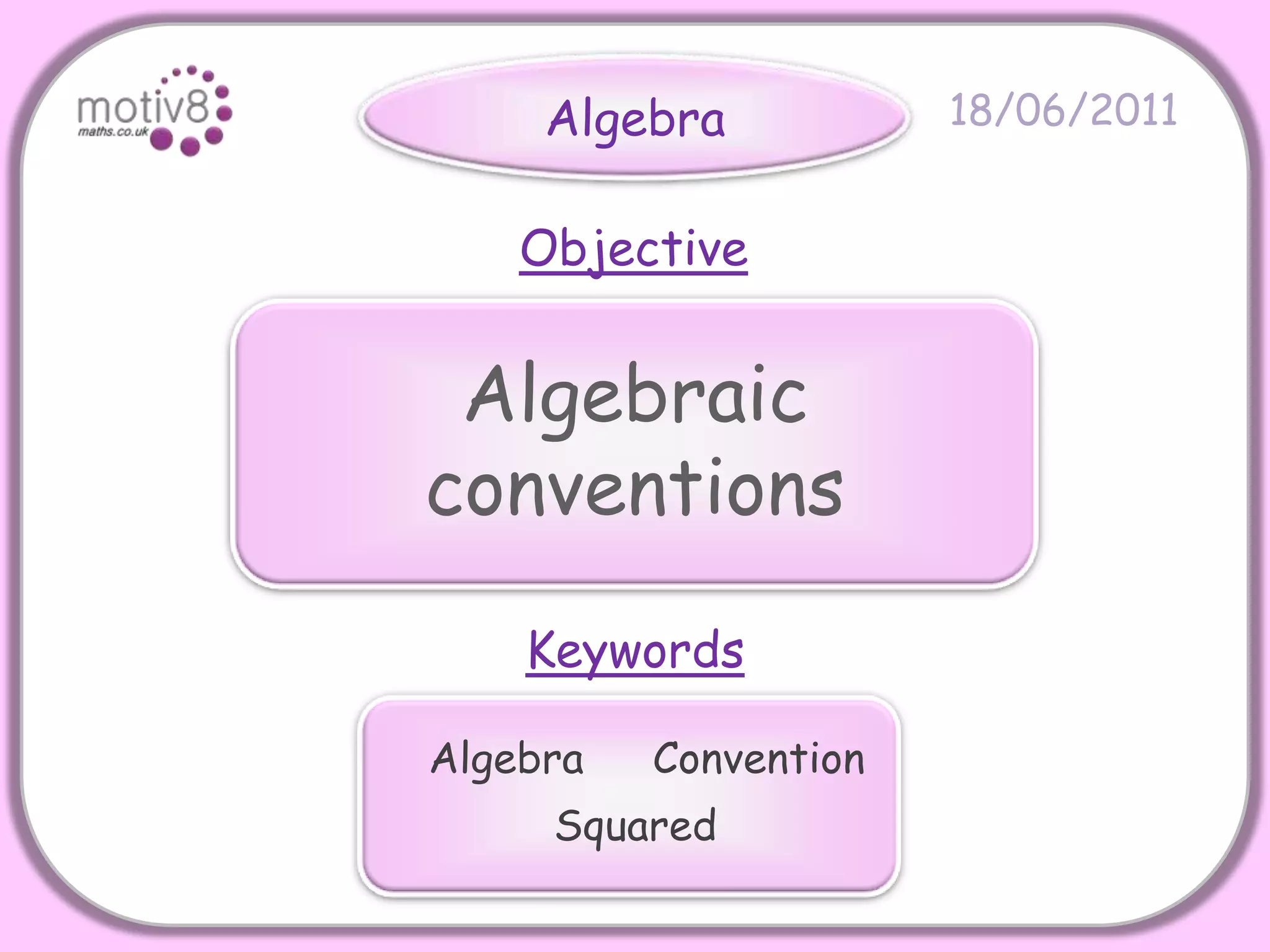 motiv8
maths.co.uk

Algebra

18/06/2011

Objective

Algebraic conventions

Keywords

Algebra Convention

Squared